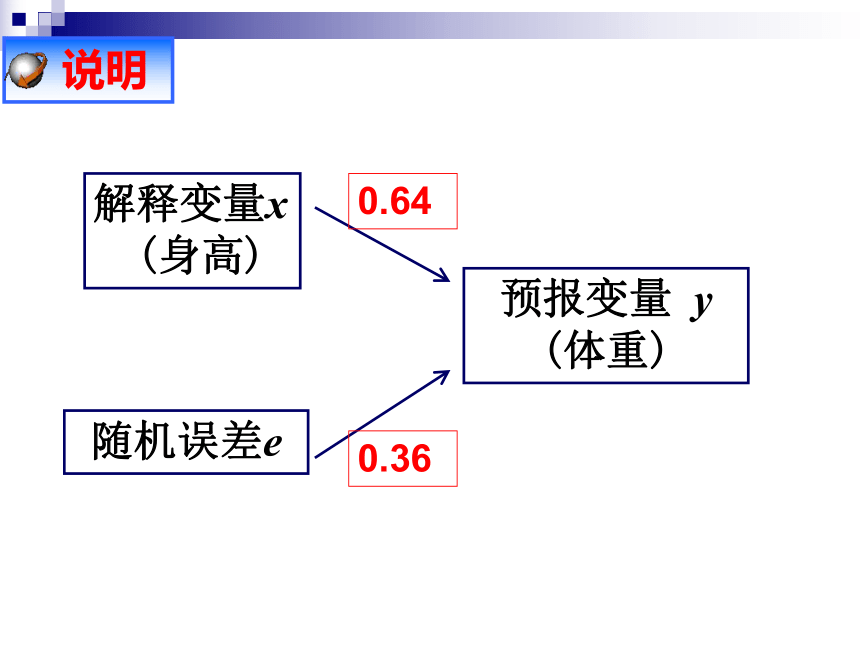 说明

解释变量$x$
（身高）

0.64

预报变量 $y$
（体重）

随机误差$e$

0.36